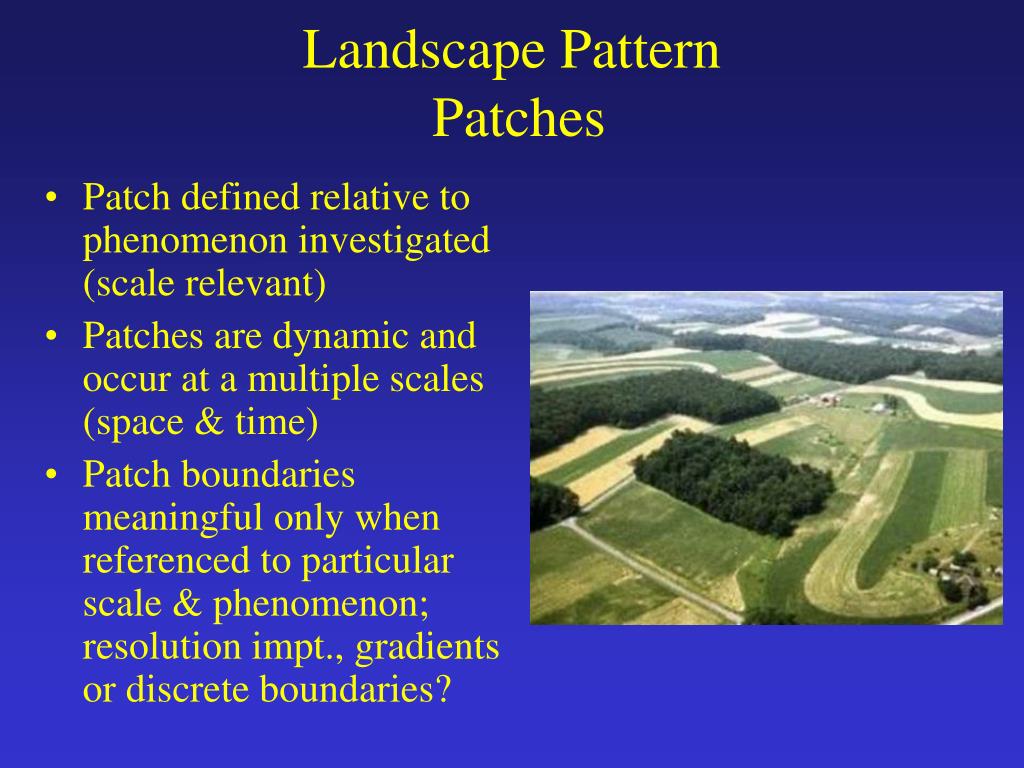 Landscape Pattern
Patches

• Patch defined relative to phenomenon investigated (scale relevant)
• Patches are dynamic and occur at a multiple scales (space & time)
• Patch boundaries meaningful only when referenced to particular scale & phenomenon; resolution impt., gradients or discrete boundaries?